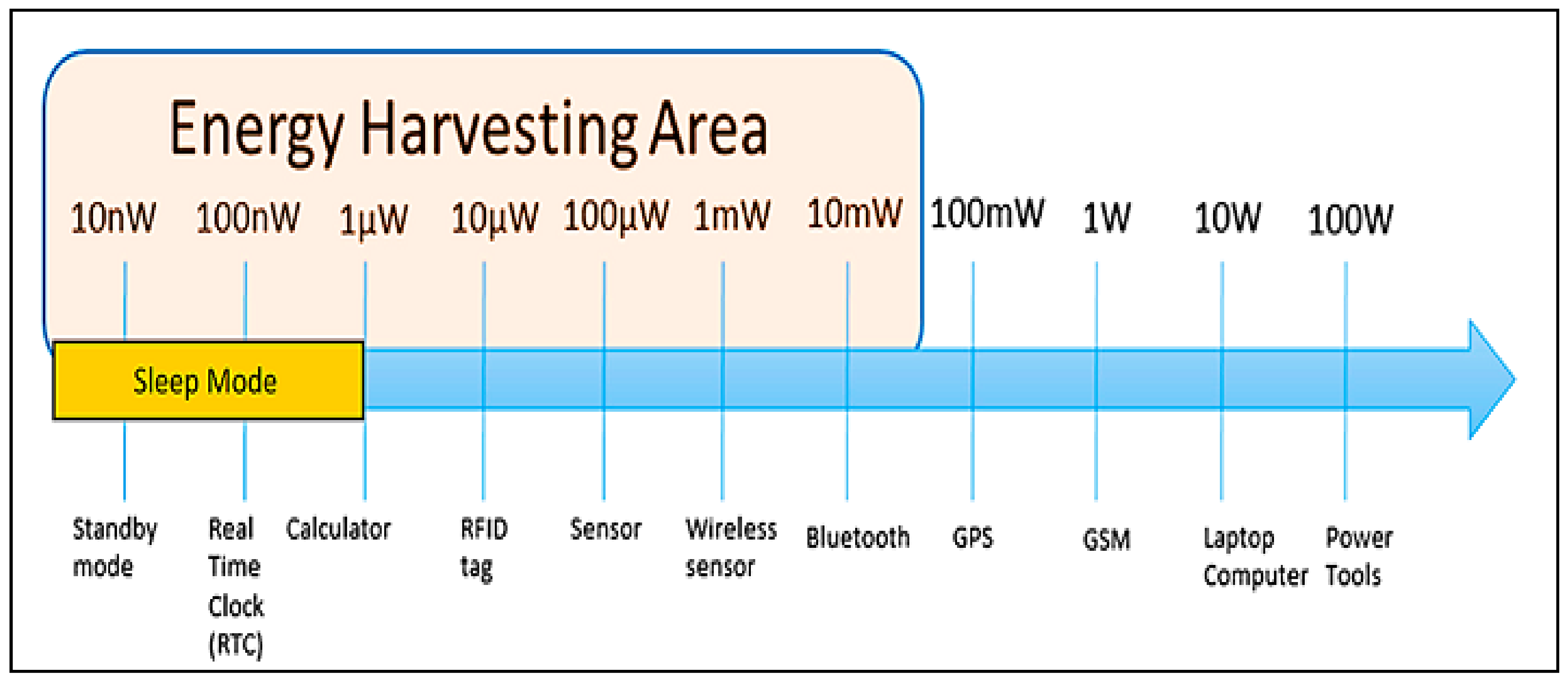 Energy Harvesting Area

10nW 100nW 1μW 10μW 100μW 1mW 10mW 100mW 1W 10W 100W

Sleep Mode

Standby mode

Real Time Clock (RTC)

Calculator

RFID tag

Sensor

Wireless sensor

Bluetooth

GPS

GSM

Laptop Computer

Power Tools